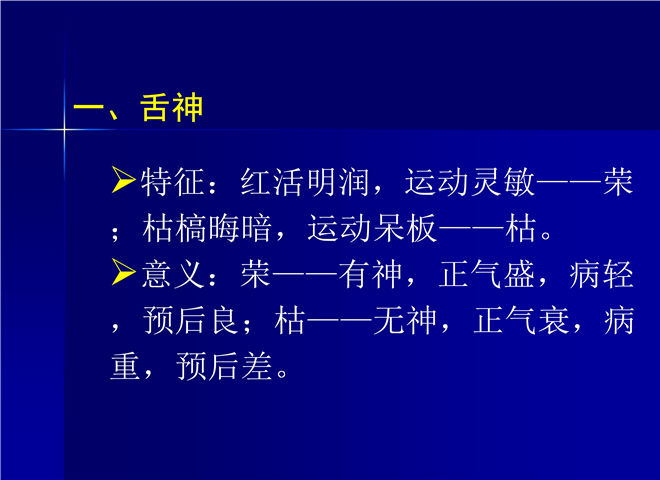 一、舌神

➢特征：红活明润，运动灵敏——荣；枯槁晦暗，运动呆板——枯。

➢意义：荣——有神，正气盛，病轻，预后良；枯——无神，正气衰，病重，预后差。